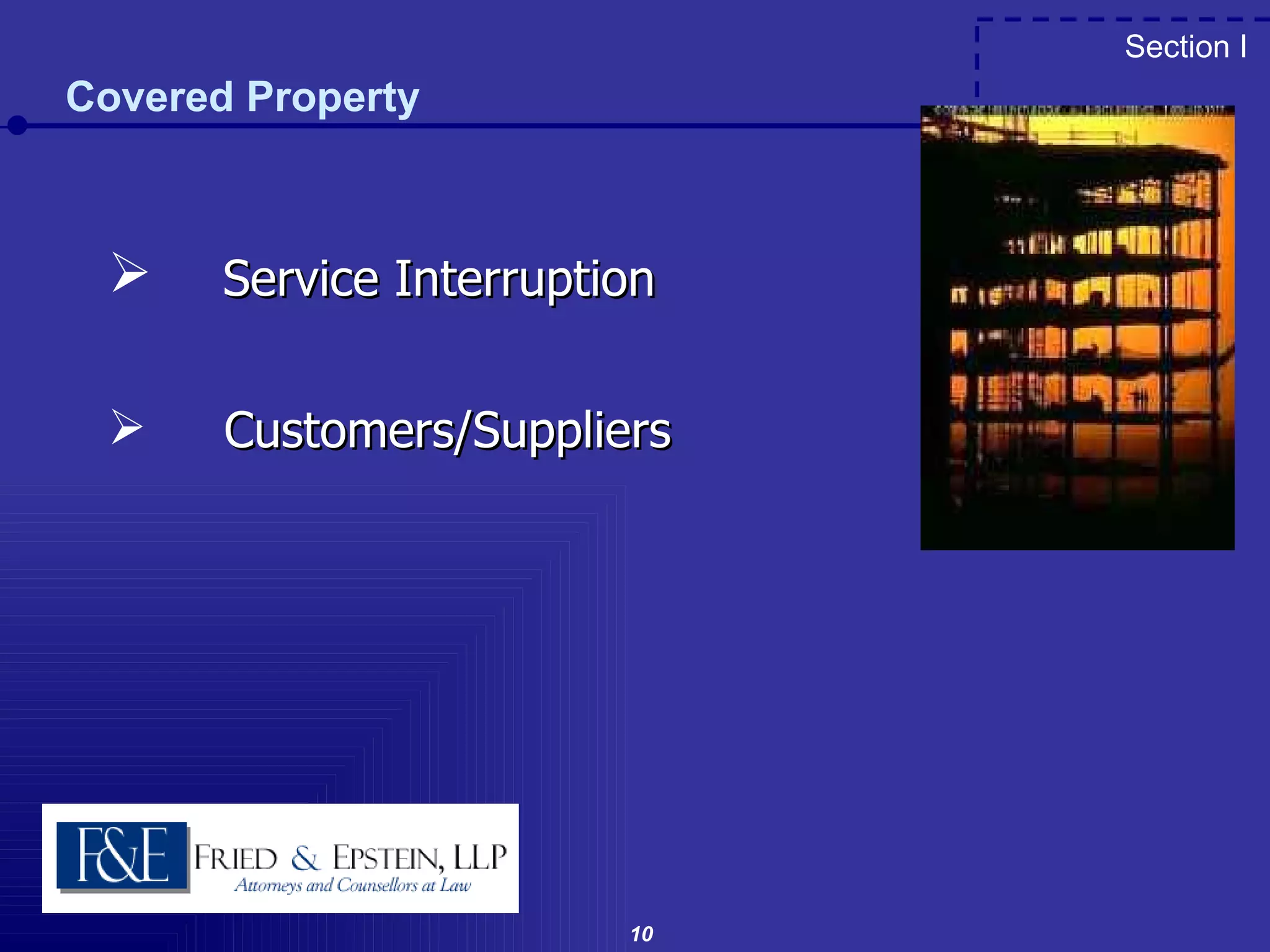 Section I

Covered Property

➢ Service Interruption

➢ Customers/Suppliers

F&E FRIED & EPSTEIN, LLP
Attorneys and Counsellors at Law

10